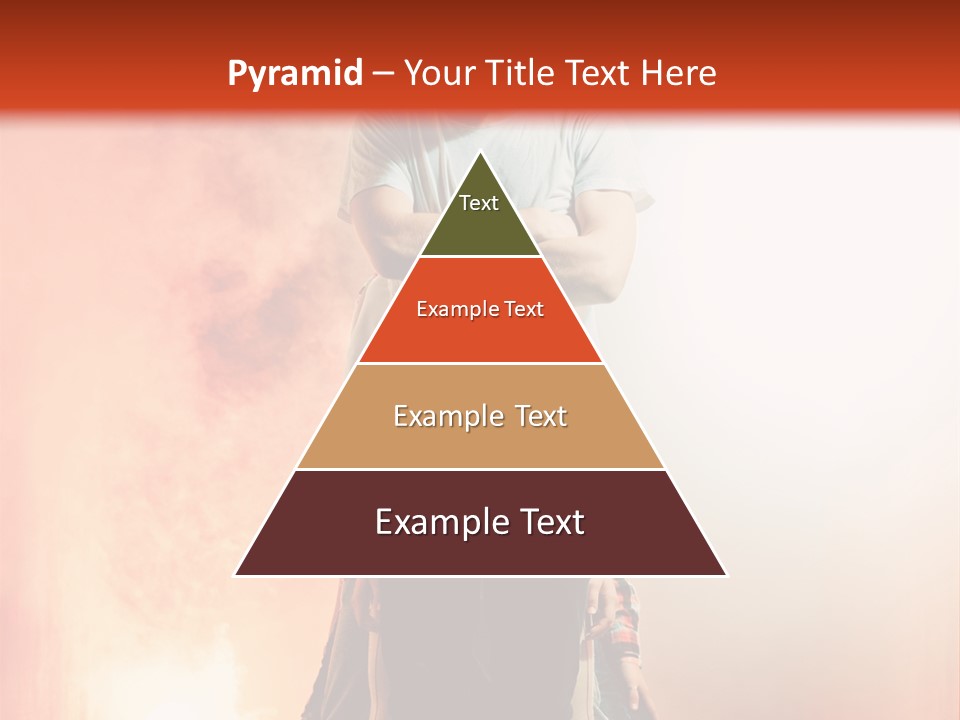 Pyramid – Your Title Text Here

Text

Example Text

Example Text

Example Text